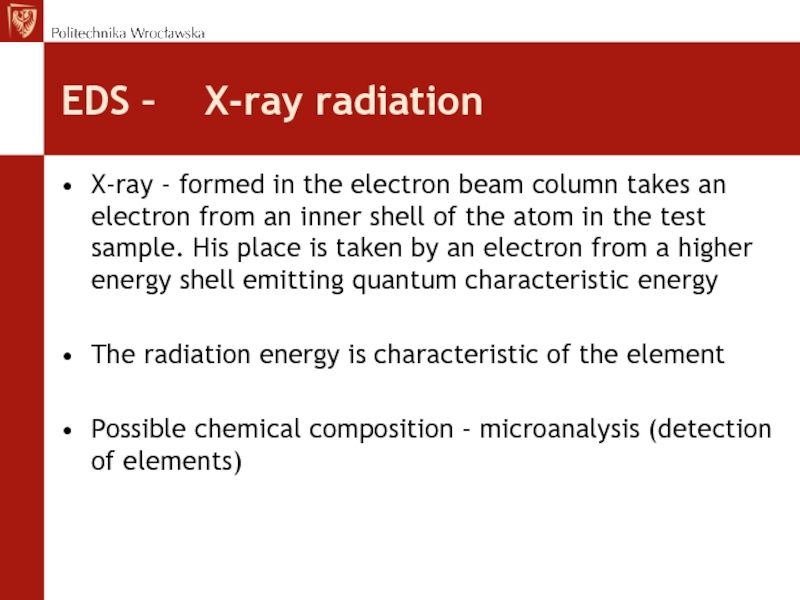 Politechnika Wrocławska

EDS – X-ray radiation

• X-ray - formed in the electron beam column takes an electron from an inner shell of the atom in the test sample. His place is taken by an electron from a higher energy shell emitting quantum characteristic energy

• The radiation energy is characteristic of the element

• Possible chemical composition - microanalysis (detection of elements)